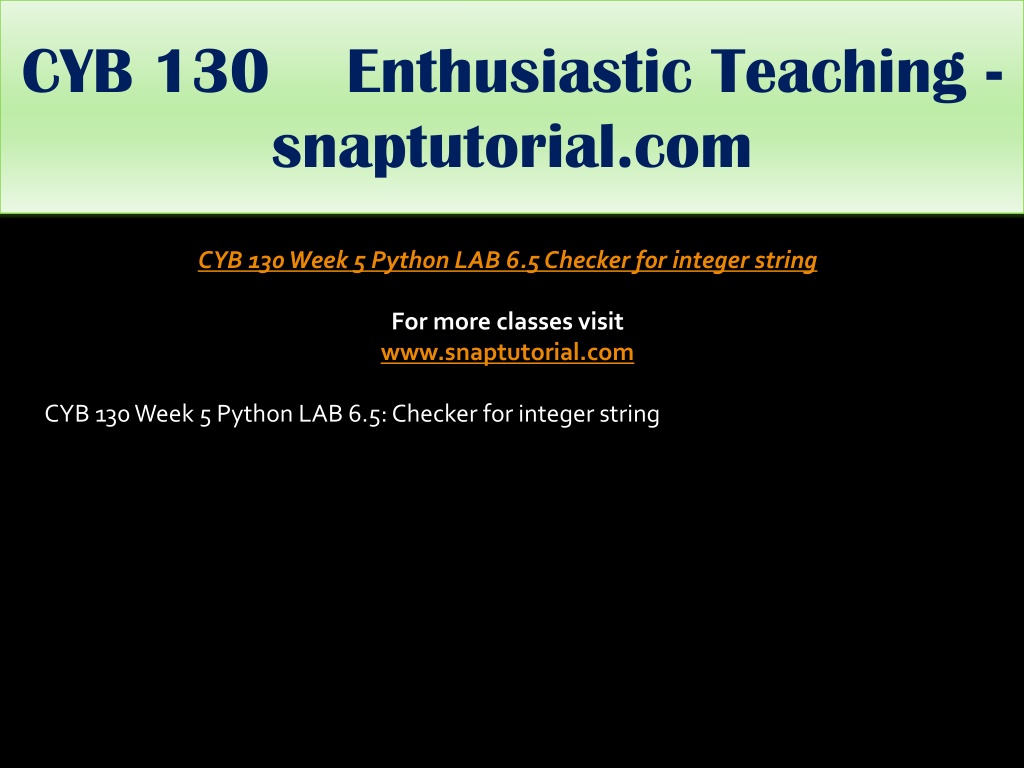 CYB 130 Enthusiastic Teaching - snaptutorial.com

CYB 130 Week 5 Python LAB 6.5 Checker for integer string

For more classes visit
www.snaptutorial.com

CYB 130 Week 5 Python LAB 6.5: Checker for integer string